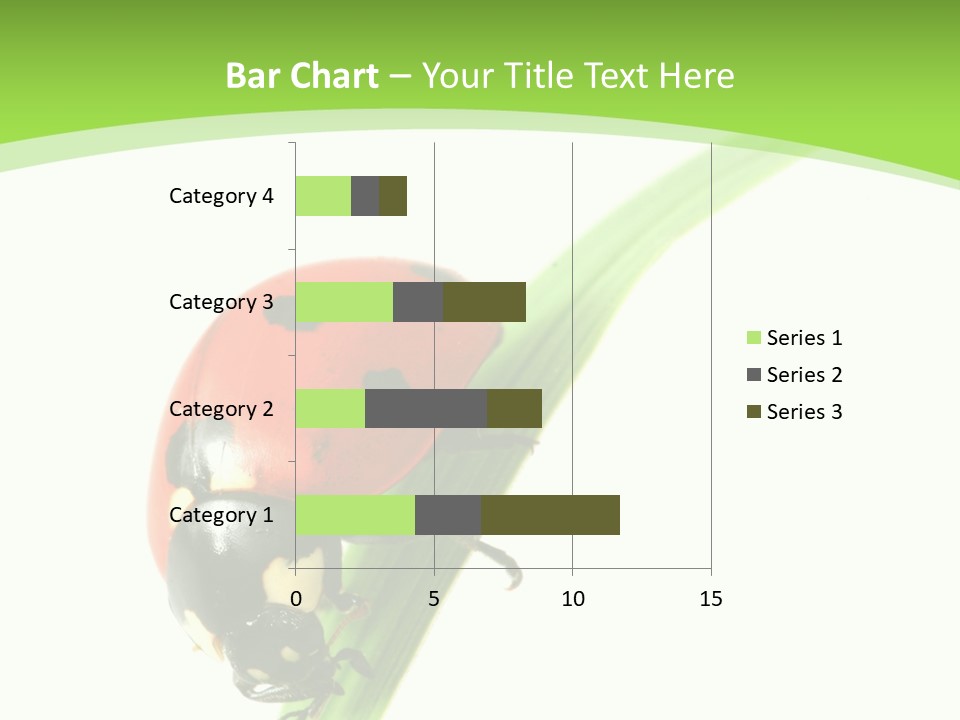 Bar Chart – Your Title Text Here

Category 4
Category 3
Category 2
Category 1

0
5
10
15

Series 1
Series 2
Series 3